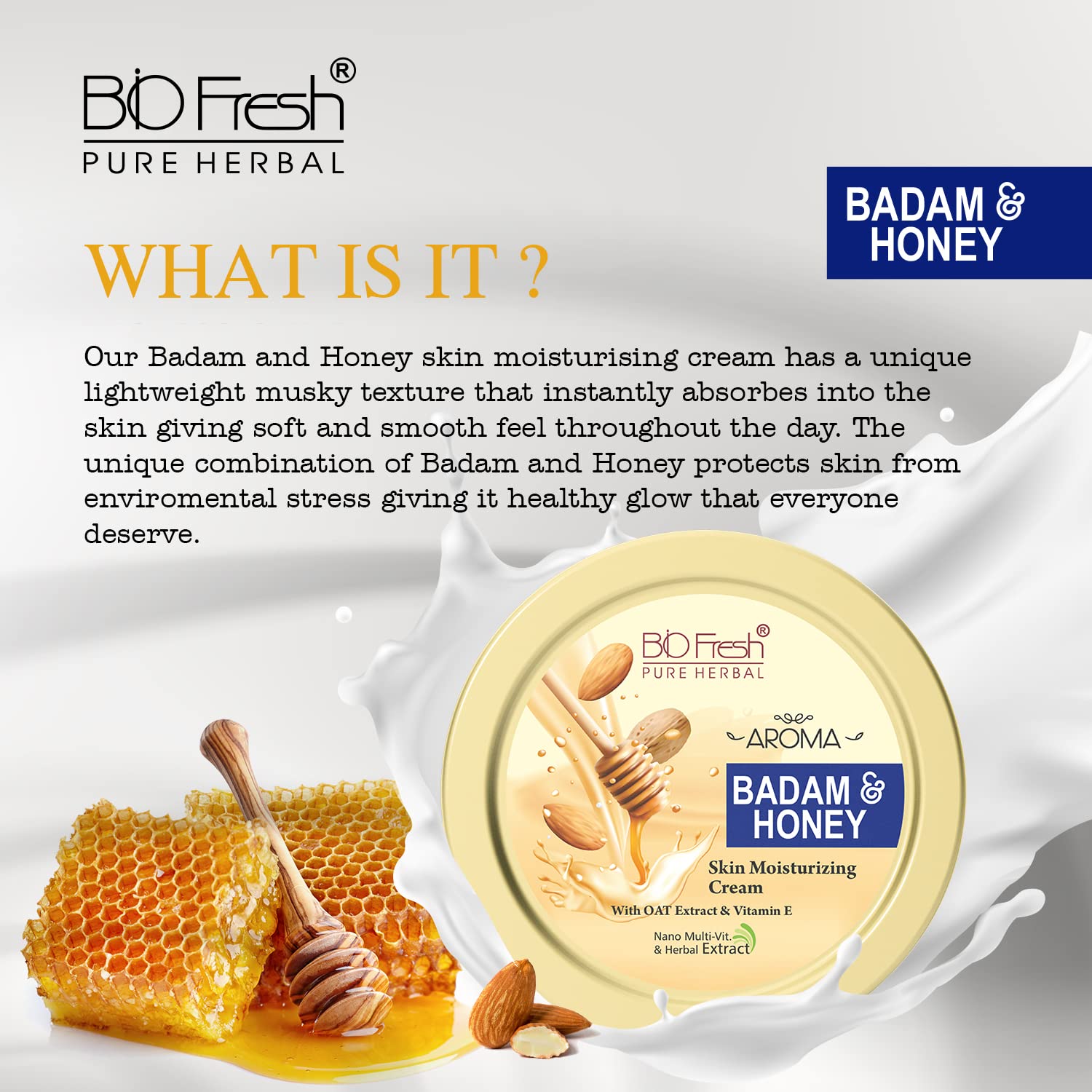 BiO Fresh®
PURE HERBAL

BADAM & HONEY

WHAT IS IT ?

Our Badam and Honey skin moisturising cream has a unique lightweight musky texture that instantly absorbes into the skin giving soft and smooth feel throughout the day. The unique combination of Badam and Honey protects skin from enviromental stress giving it healthy glow that everyone deserve.

BiO Fresh®
PURE HERBAL

AROMA

BADAM & HONEY

Skin Moisturizing Cream

With OAT Extract & Vitamin E

Nano Multi-Vit. & Herbal Extract